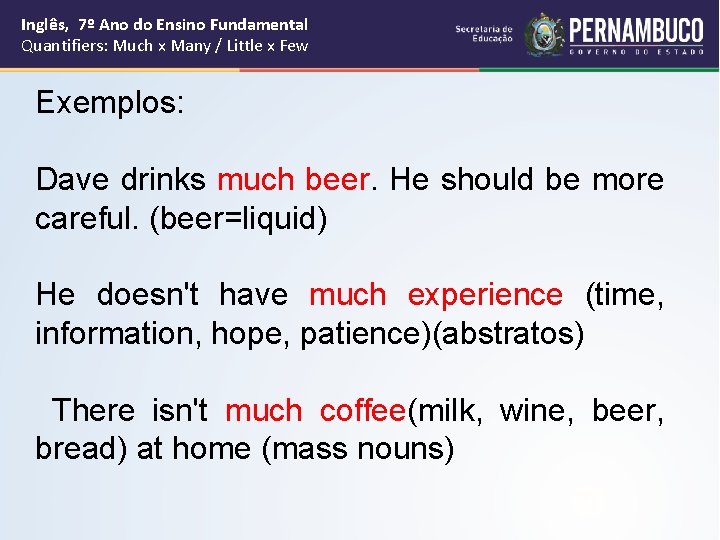 Inglês, 7º Ano do Ensino Fundamental
Quantifiers: Much x Many / Little x Few

Secretaria de Educação

PERNAMBUCO
GOVERNO DO ESTADO

Exemplos:

Dave drinks much beer. He should be more careful. (beer=liquid)

He doesn't have much experience (time, information, hope, patience)(abstratos)

There isn't much coffee(milk, wine, beer, bread) at home (mass nouns)